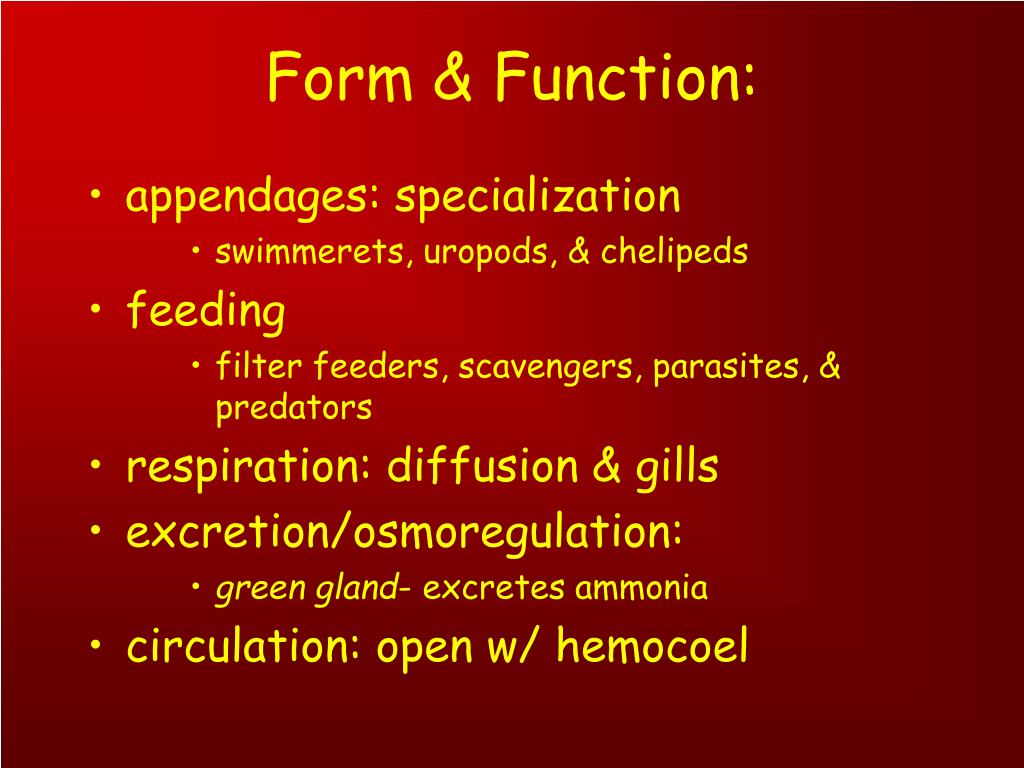 Form & Function:

• appendages: specialization
  • swimmerets, uropods, & chelipeds
• feeding
  • filter feeders, scavengers, parasites, & predators
• respiration: diffusion & gills
• excretion/osmoregulation:
  • green gland- excretes ammonia
• circulation: open w/ hemocoel